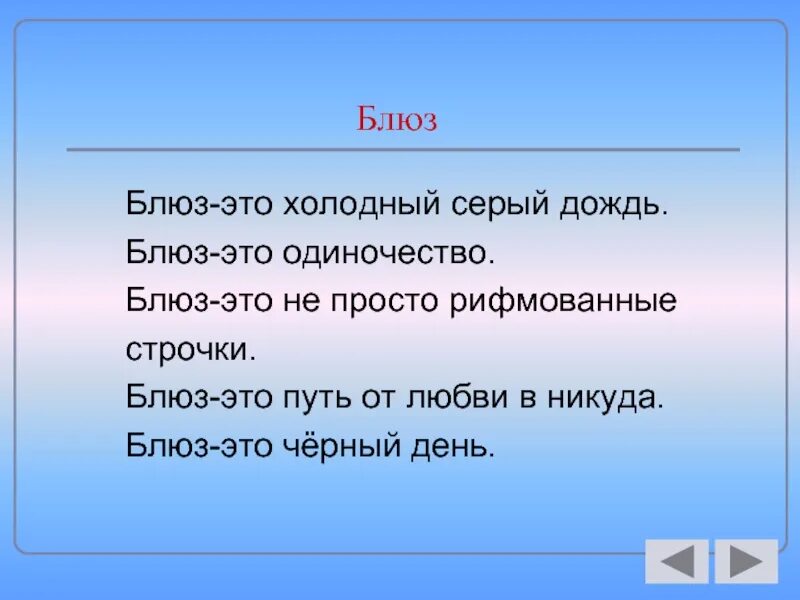 Блюз

Блюз-это холодный серый дождь.
Блюз-это одиночество.
Блюз-это не просто рифмованные строчки.
Блюз-это путь от любви в никуда.
Блюз-это чёрный день.